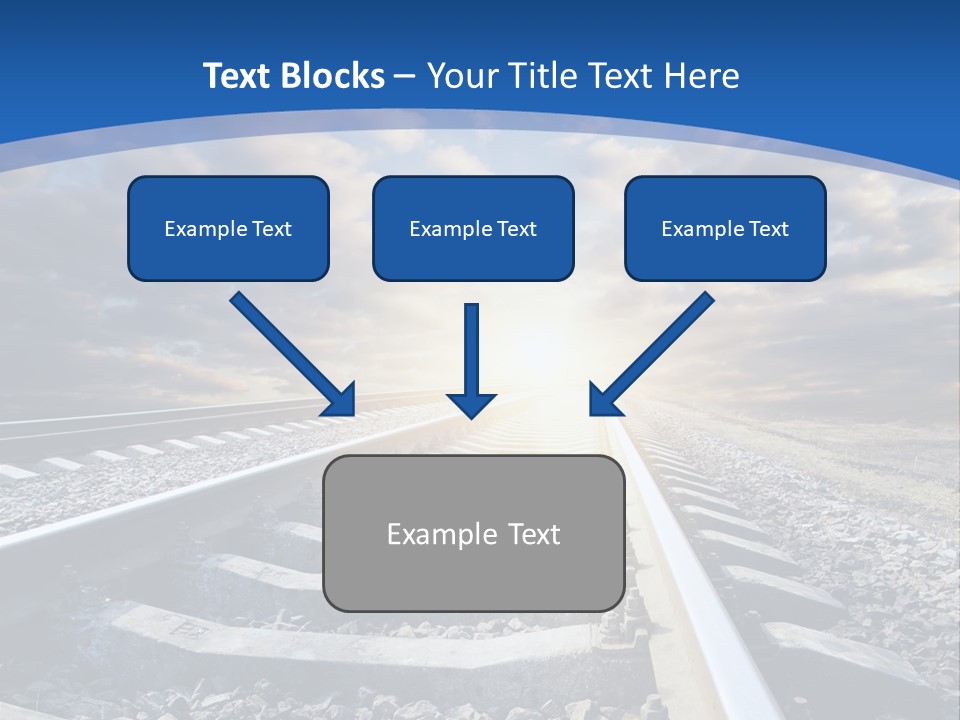 Text Blocks – Your Title Text Here

Example Text

Example Text

Example Text

Example Text